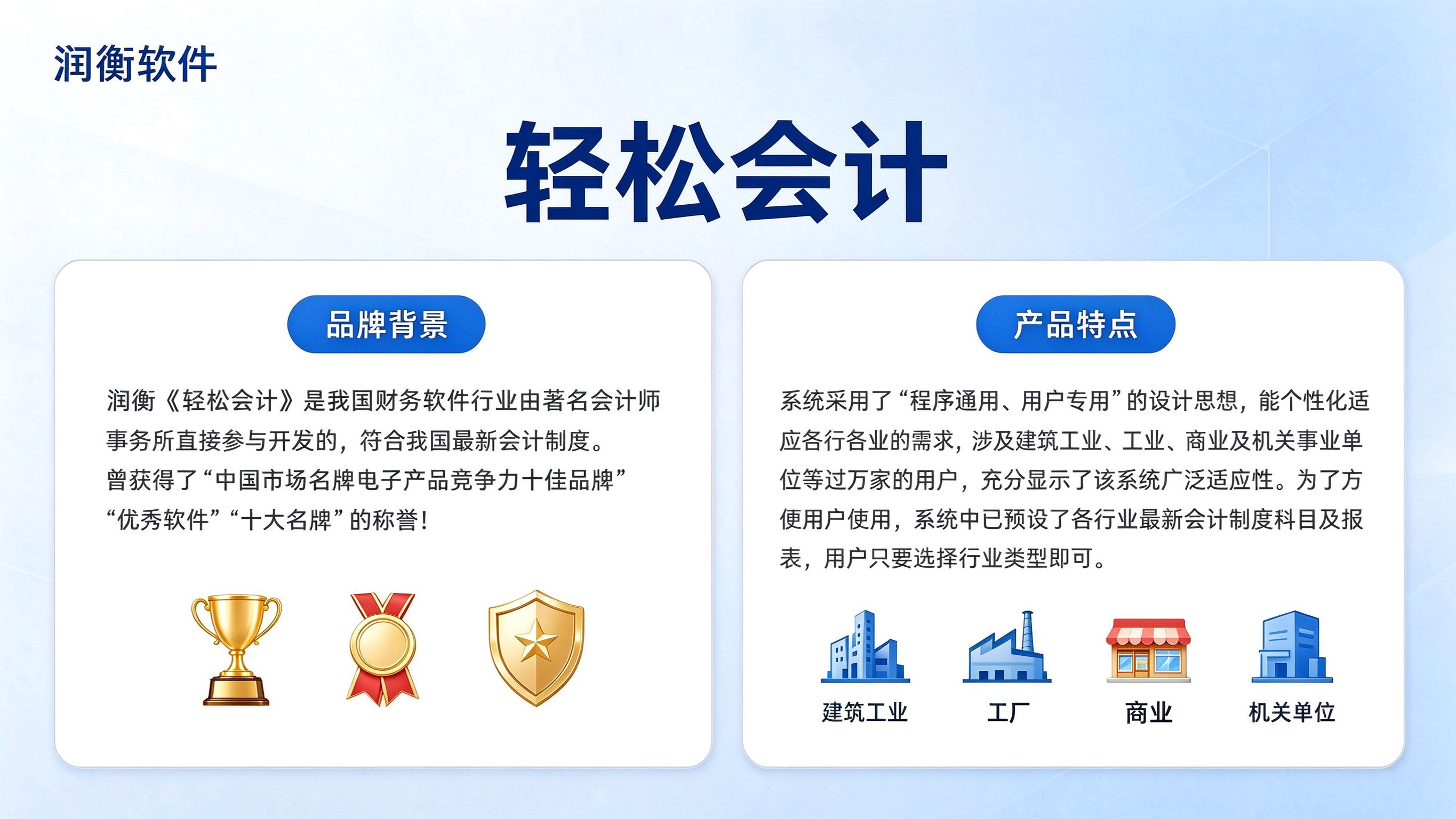 润衡软件

轻松会计

品牌背景

润衡《轻松会计》是我国财务软件行业由著名会计师事务所直接参与开发的，符合我国最新会计制度。

曾获得了“中国市场名牌电子产品竞争力十佳品牌”“优秀软件”“十大名牌”的称誉！

产品特点

系统采用了“程序通用、用户专用”的设计思想，能个性化适应各行各业的需求，涉及建筑工业、工业、商业及机关事业单位等过万家的用户，充分显示了该系统广泛适应性。为了方便用户使用，系统中已预设了各行业最新会计制度科目及报表，用户只要选择行业类型即可。

建筑工业

工厂

商业

机关单位